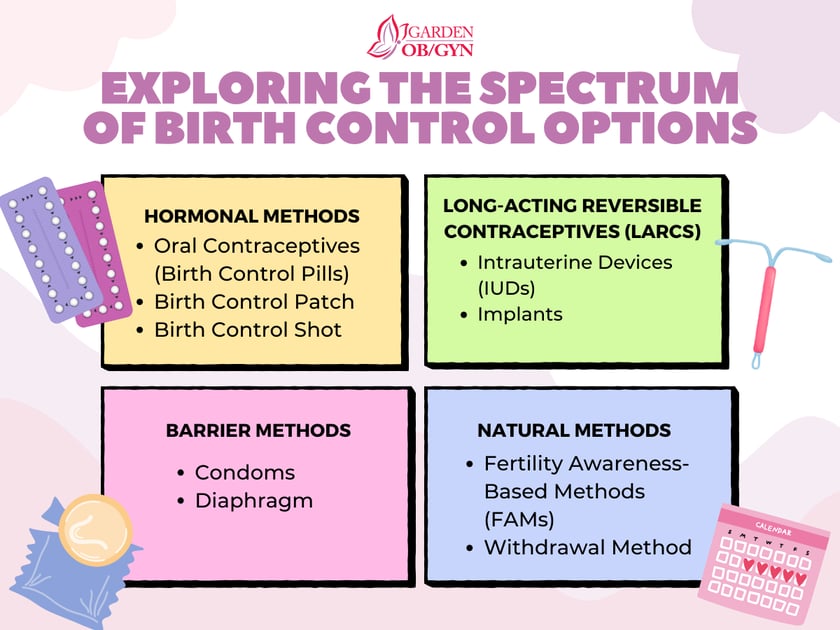 GARDEN OB/GYN

EXPLORING THE SPECTRUM OF BIRTH CONTROL OPTIONS

HORMONAL METHODS
• Oral Contraceptives (Birth Control Pills)
• Birth Control Patch
• Birth Control Shot

LONG-ACTING REVERSIBLE CONTRACEPTIVES (LARCS)
• Intrauterine Devices (IUDs)
• Implants

BARRIER METHODS
• Condoms
• Diaphragm

NATURAL METHODS
• Fertility Awareness-Based Methods (FAMs)
• Withdrawal Method

CALENDAR
S M T W T F S